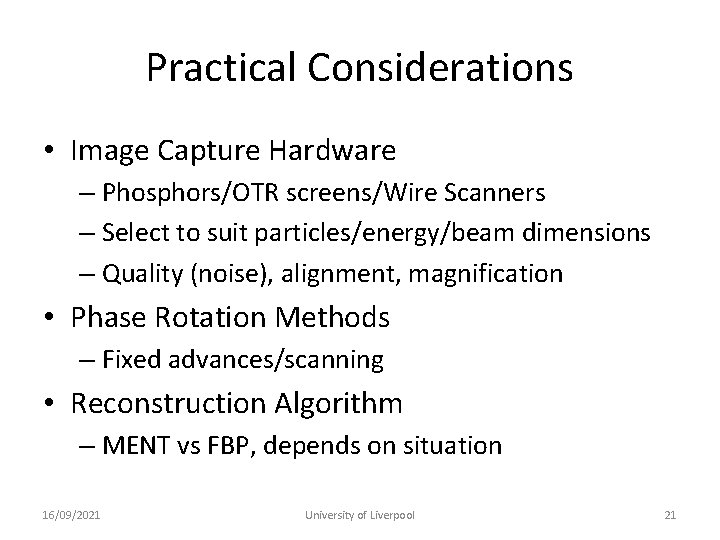 Practical Considerations

• Image Capture Hardware
– Phosphors/OTR screens/Wire Scanners
– Select to suit particles/energy/beam dimensions
– Quality (noise), alignment, magnification

• Phase Rotation Methods
– Fixed advances/scanning

• Reconstruction Algorithm
– MENT vs FBP, depends on situation

16/09/2021 University of Liverpool 21